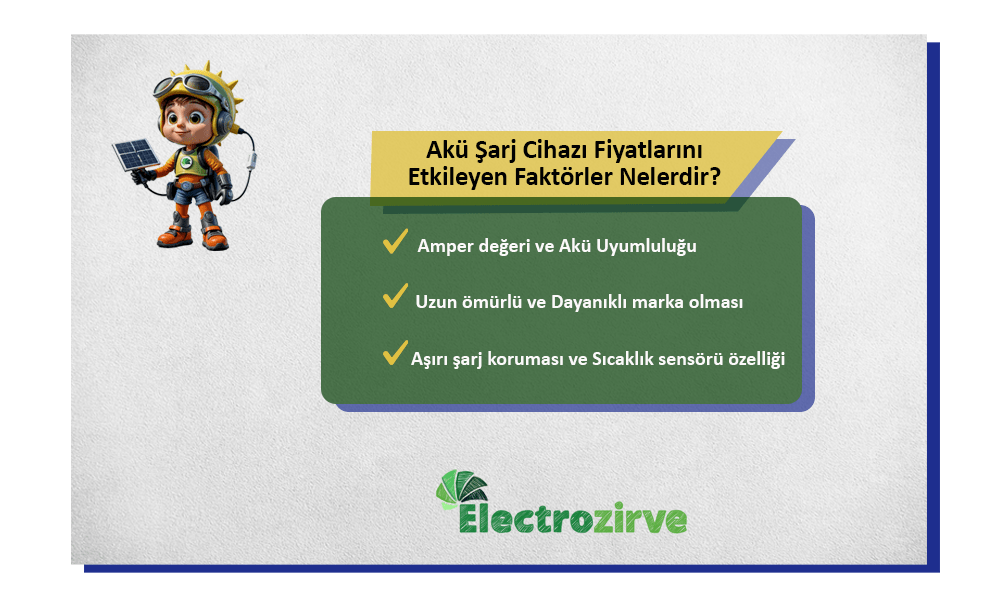 Akü Şarj Cihazı Fiyatlarını Etkileyen Faktörler Nelerdir?

Amper değeri ve Akü Uyumluluğu

Uzun ömürlü ve Dayanıklı marka olması

Aşırı şarj koruması ve Sıcaklık sensörü özelliği

Electrozirve